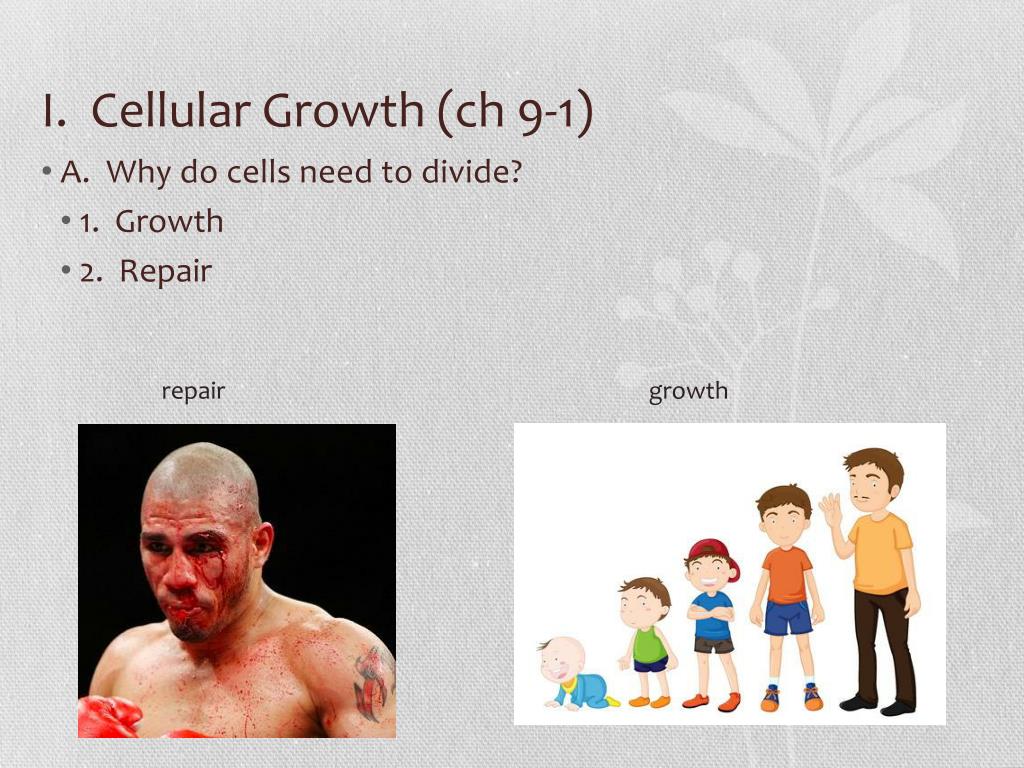 I. Cellular Growth (ch 9-1)

• A. Why do cells need to divide?

• 1. Growth

• 2. Repair

repair

growth